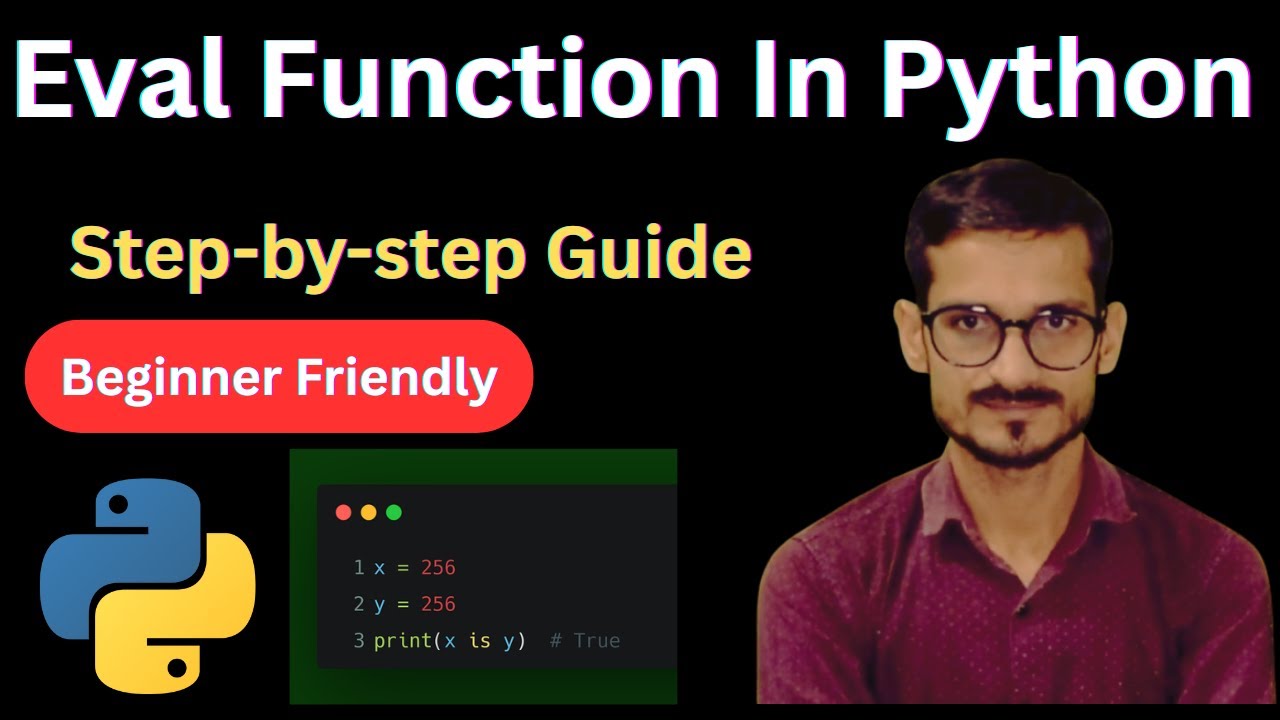 Eval Function In Python

Step-by-step Guide

Beginner Friendly

1 x = 256
2 y = 256
3 print(x is y)  # True